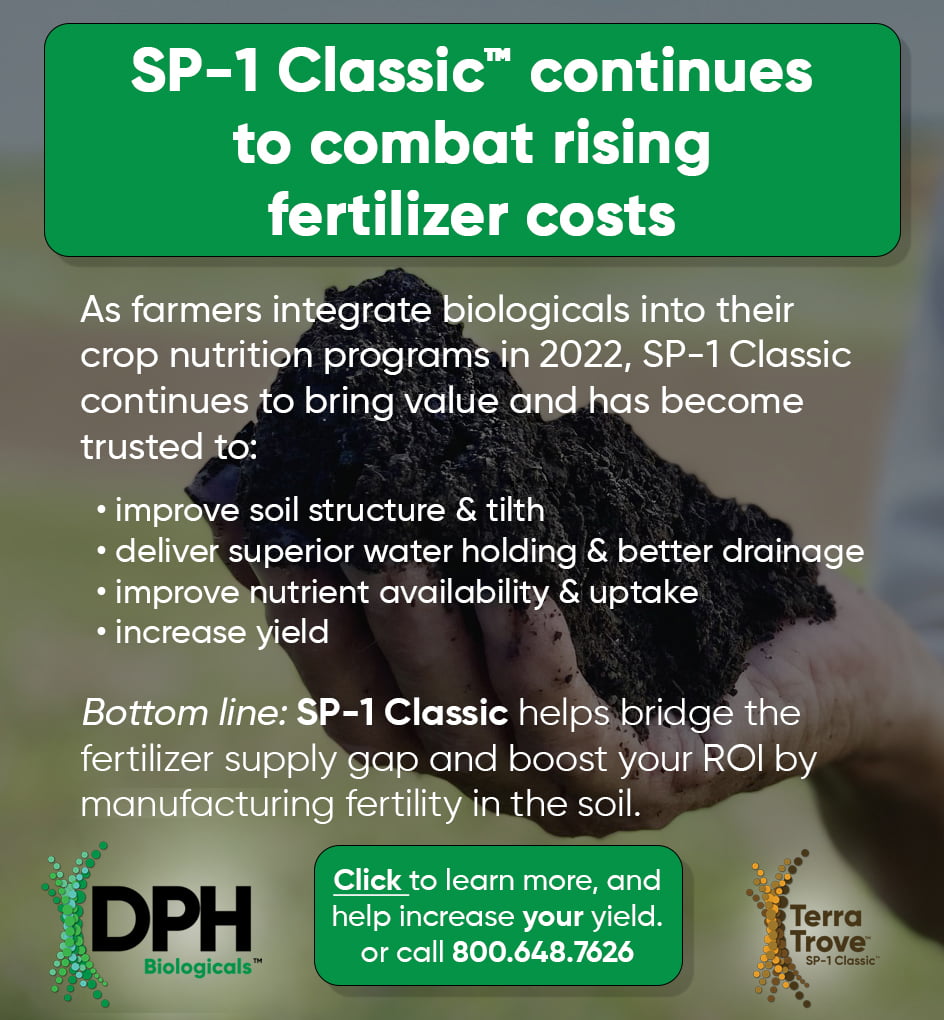 SP-1 Classic™ continues to combat rising fertilizer costs

As farmers integrate biologicals into their crop nutrition programs in 2022, SP-1 Classic continues to bring value and has become trusted to:

• improve soil structure & tilth
• deliver superior water holding & better drainage
• improve nutrient availability & uptake
• increase yield

Bottom line: SP-1 Classic helps bridge the fertilizer supply gap and boost your ROI by manufacturing fertility in the soil.

DPH Biologicals™

Click to learn more, and help increase your yield. or call 800.648.7626

Terra Trove™ SP-1 Classic™